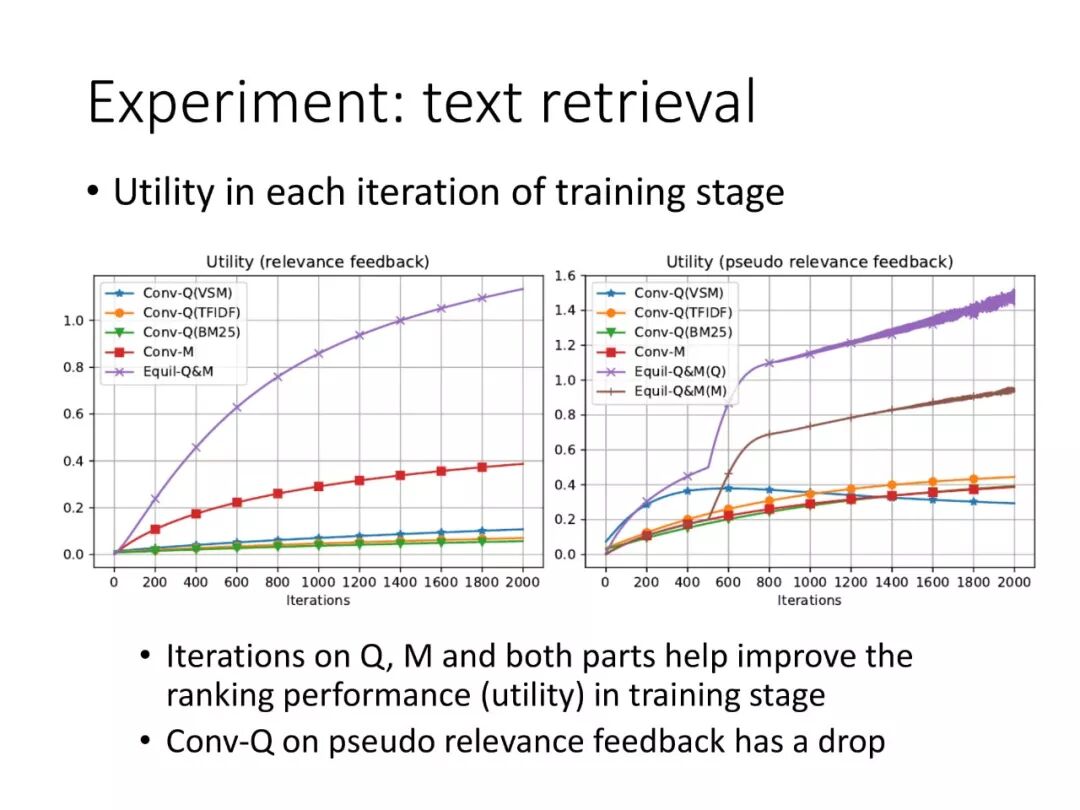 Experiment: text retrieval

• Utility in each iteration of training stage

Utility (relevance feedback)

Conv-Q(VSM)
Conv-Q(TFIDF)
Conv-Q(BM25)
Conv-M
Equil-Q&M

1.0
0.8
0.6
0.4
0.2
0.0

0 200 400 600 800 1000 1200 1400 1600 1800 2000
Iterations

Utility (pseudo relevance feedback)

Conv-Q(VSM)
Conv-Q(TFIDF)
Conv-Q(BM25)
Conv-M
Equil-Q&M(Q)
Equil-Q&M(M)

1.6
1.4
1.2
1.0
0.8
0.6
0.4
0.2
0.0

0 200 400 600 800 1000 1200 1400 1600 1800 2000
Iterations

• Iterations on Q, M and both parts help improve the ranking performance (utility) in training stage
• Conv-Q on pseudo relevance feedback has a drop